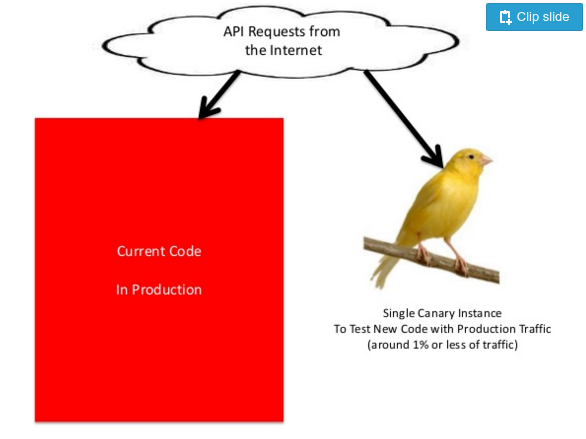 Clip slide

API Requests from the Internet

Current Code

In Production

Single Canary Instance
To Test New Code with Production Traffic
(around 1% or less of traffic)